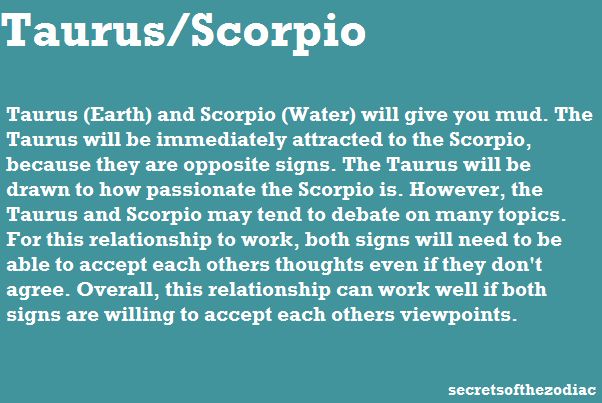 Taurus/Scorpio

Taurus (Earth) and Scorpio (Water) will give you mud. The Taurus will be immediately attracted to the Scorpio, because they are opposite signs. The Taurus will be drawn to how passionate the Scorpio is. However, the Taurus and Scorpio may tend to debate on many topics. For this relationship to work, both signs will need to be able to accept each others thoughts even if they don't agree. Overall, this relationship can work well if both signs are willing to accept each others viewpoints.

secretsofthezodiac